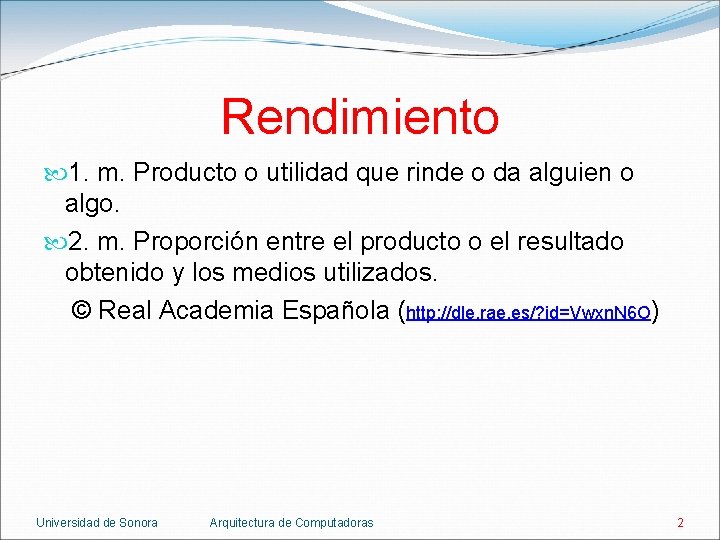 Rendimiento

1. m. Producto o utilidad que rinde o da alguien o algo.

2. m. Proporción entre el producto o el resultado obtenido y los medios utilizados.

© Real Academia Española (http://dle.rae.es/?id=VwxnN6O)

Universidad de Sonora Arquitectura de Computadoras 2